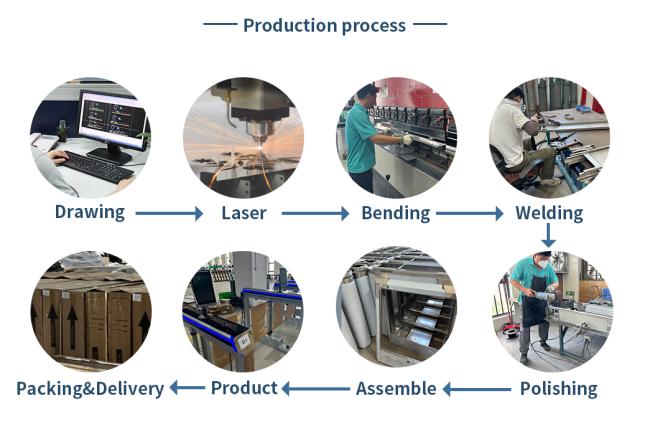 Production process

Drawing
Laser
Bending
Welding

Polishing
Assemble
Product
Packing&Delivery